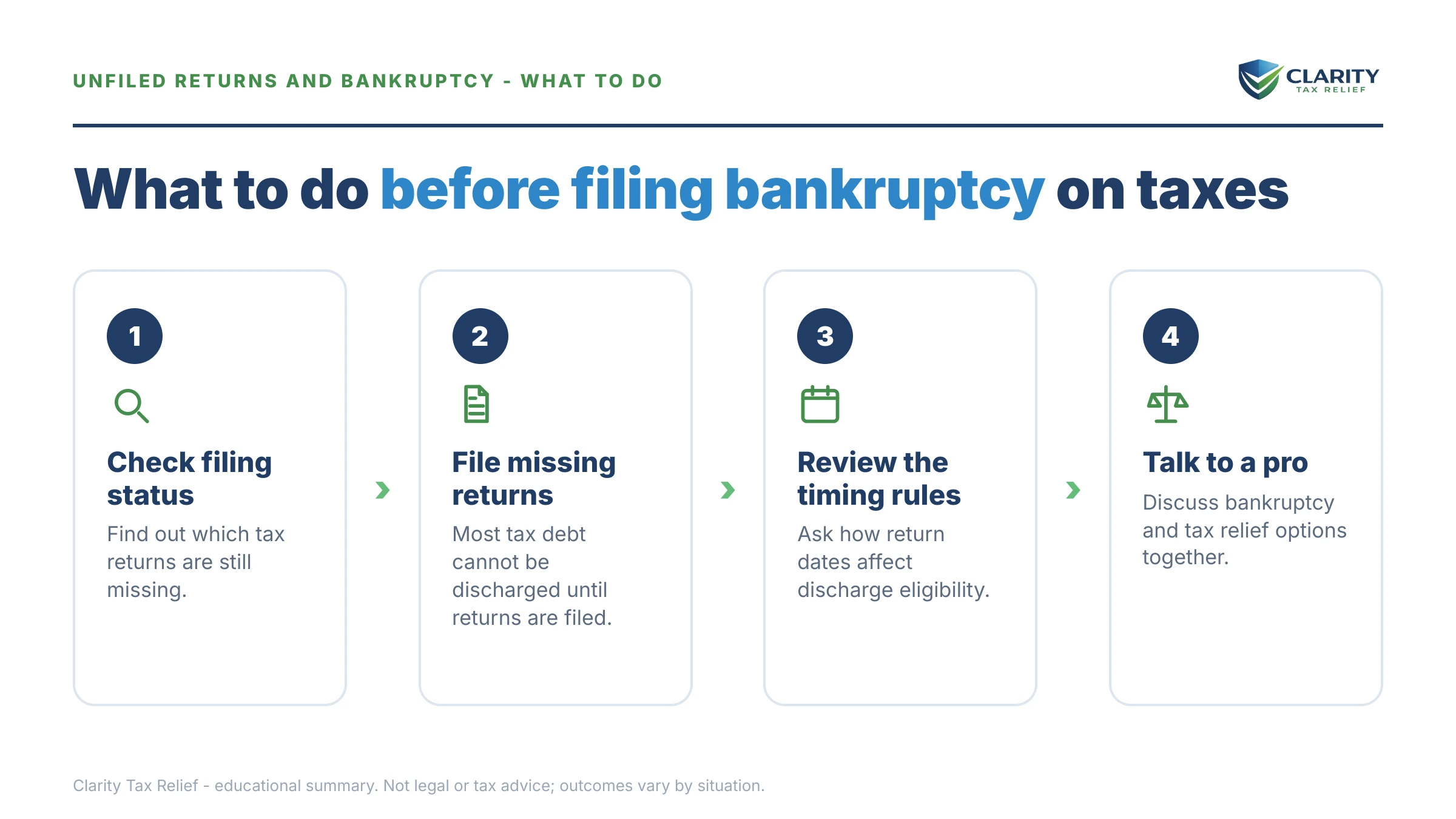 UNFILED RETURNS AND BANKRUPTCY - WHAT TO DO

CLARITY
TAX RELIEF

What to do before filing bankruptcy on taxes

1

Check filing status

Find out which tax returns are still missing.

2

File missing returns

Most tax debt cannot be discharged until returns are filed.

3

Review the timing rules

Ask how return dates affect discharge eligibility.

4

Talk to a pro

Discuss bankruptcy and tax relief options together.

Clarity Tax Relief - educational summary. Not legal or tax advice; outcomes vary by situation.